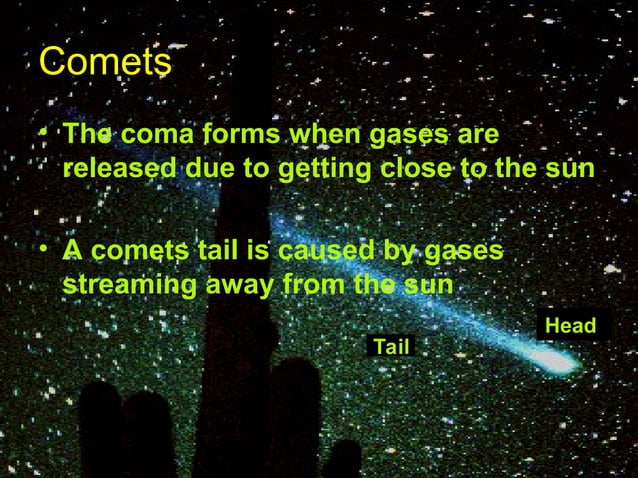 Comets

• The coma forms when gases are released due to getting close to the sun

• A comets tail is caused by gases streaming away from the sun

Head

Tail